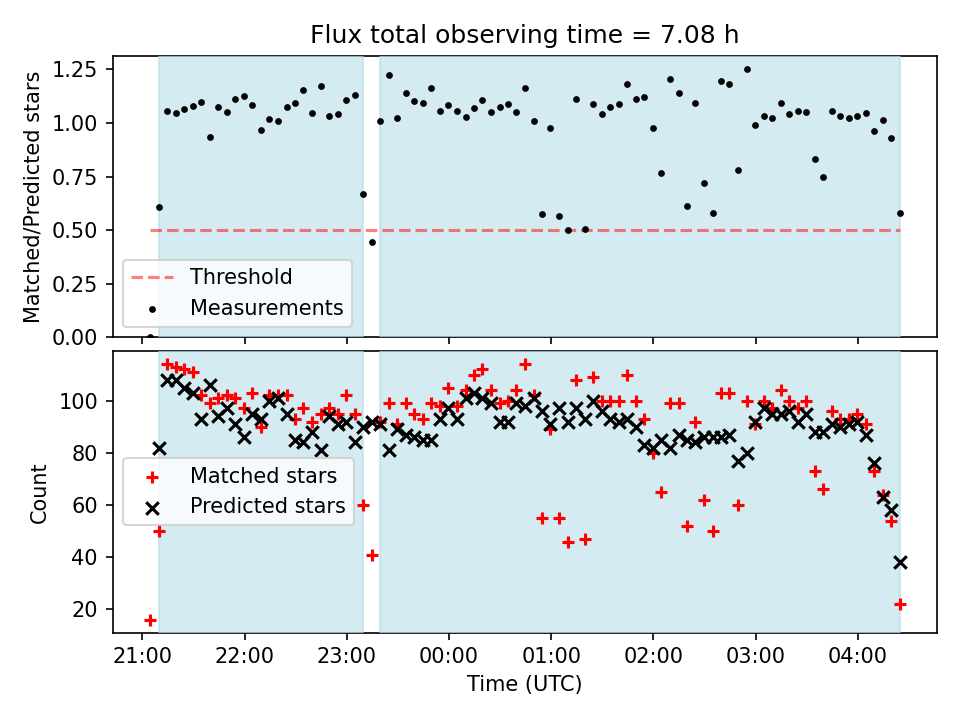 Flux total observing time = 7.08 h

Matched/Predicted stars

1.25
1.00
0.75
0.50
0.25
0.00

Threshold
Measurements

Count

100
80
60
40
20

Matched stars
Predicted stars

21:00
22:00
23:00
00:00
01:00
02:00
03:00
04:00

Time (UTC)